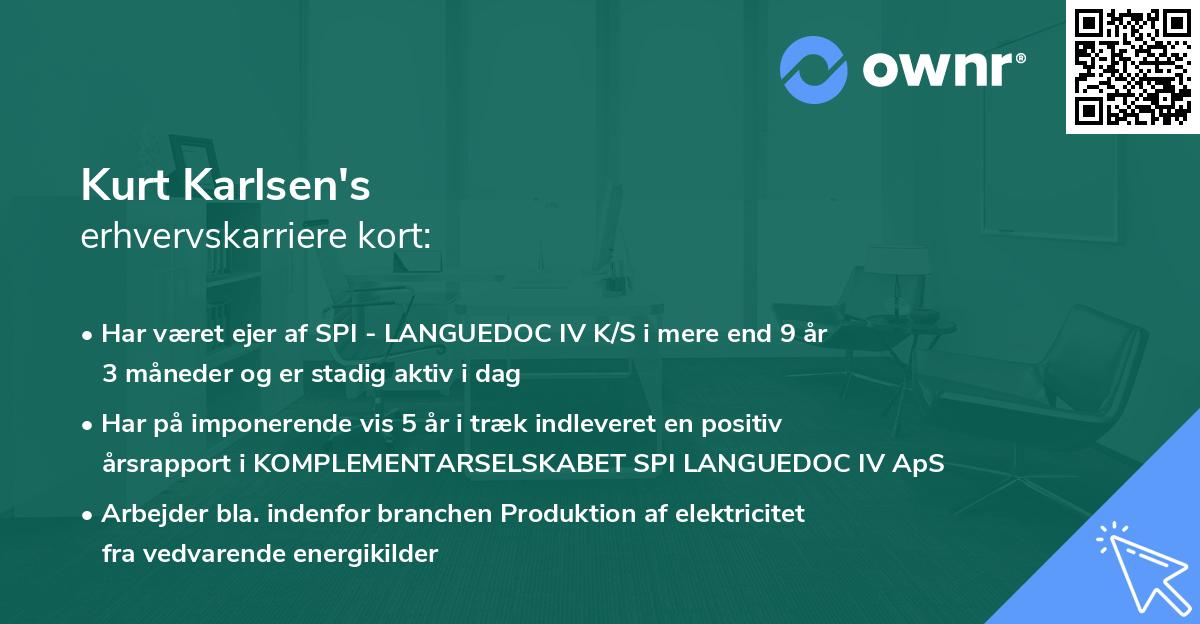 ownr®

Kurt Karlsen's
erhvervskarriere kort:

• Har været ejer af SPI - LANGUEDOC IV K/S i mere end 9 år 3 måneder og er stadig aktiv i dag

• Har på imponerende vis 5 år i træk indleveret en positiv årsrapport i KOMPLEMENTARSELSKABET SPI LANGUEDOC IV ApS

• Arbejder bla. indenfor branchen Produktion af elektricitet fra vedvarende energikilder